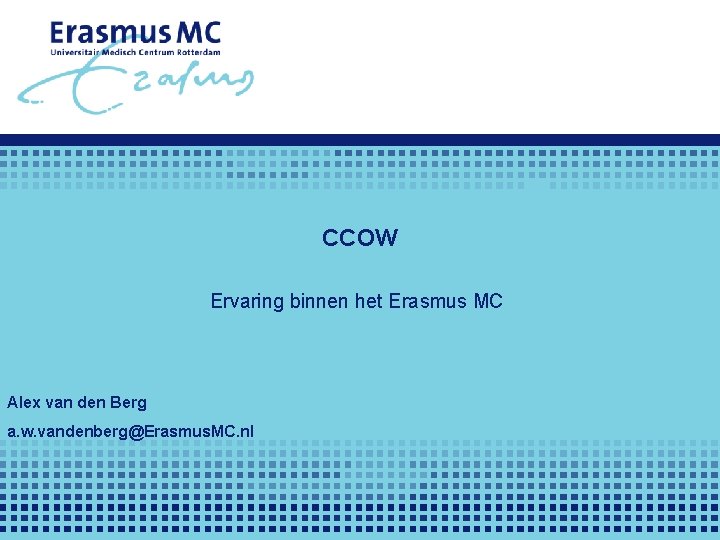 Erasmus MC
Universitair Medisch Centrum Rotterdam
Erasmus

CCOW

Ervaring binnen het Erasmus MC

Alex van den Berg

a.w.vandenberg@ErasmusMC.nl